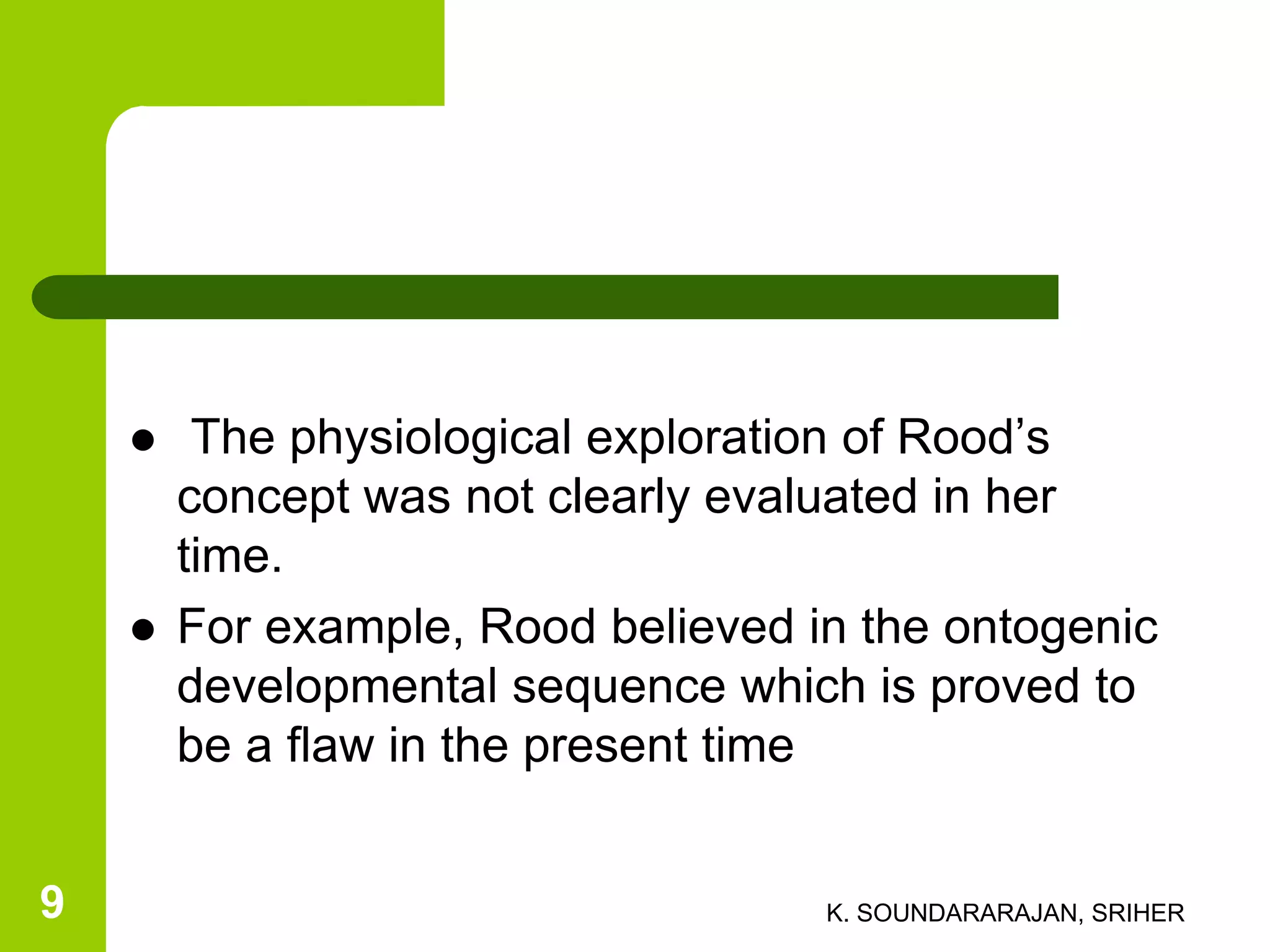 ● The physiological exploration of Rood’s concept was not clearly evaluated in her time.

● For example, Rood believed in the ontogenic developmental sequence which is proved to be a flaw in the present time

9

K. SOUNDARARAJAN, SRIHER